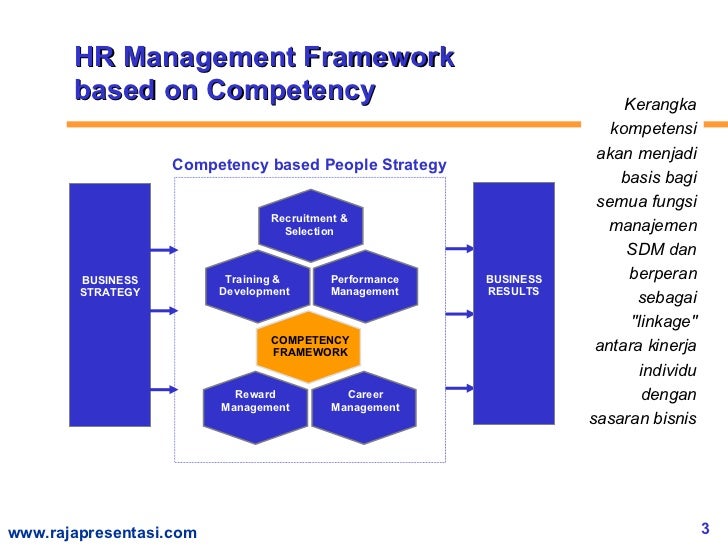 HR Management Framework based on Competency

Competency based People Strategy

BUSINESS STRATEGY

Recruitment & Selection

Training & Development

Performance Management

COMPETENCY FRAMEWORK

Reward Management

Career Management

BUSINESS RESULTS

Kerangka kompetensi akan menjadi basis bagi semua fungsi manajemen SDM dan berperan sebagai "linkage" antara kinerja individu dengan sasaran bisnis

www.rajapresentasi.com

3